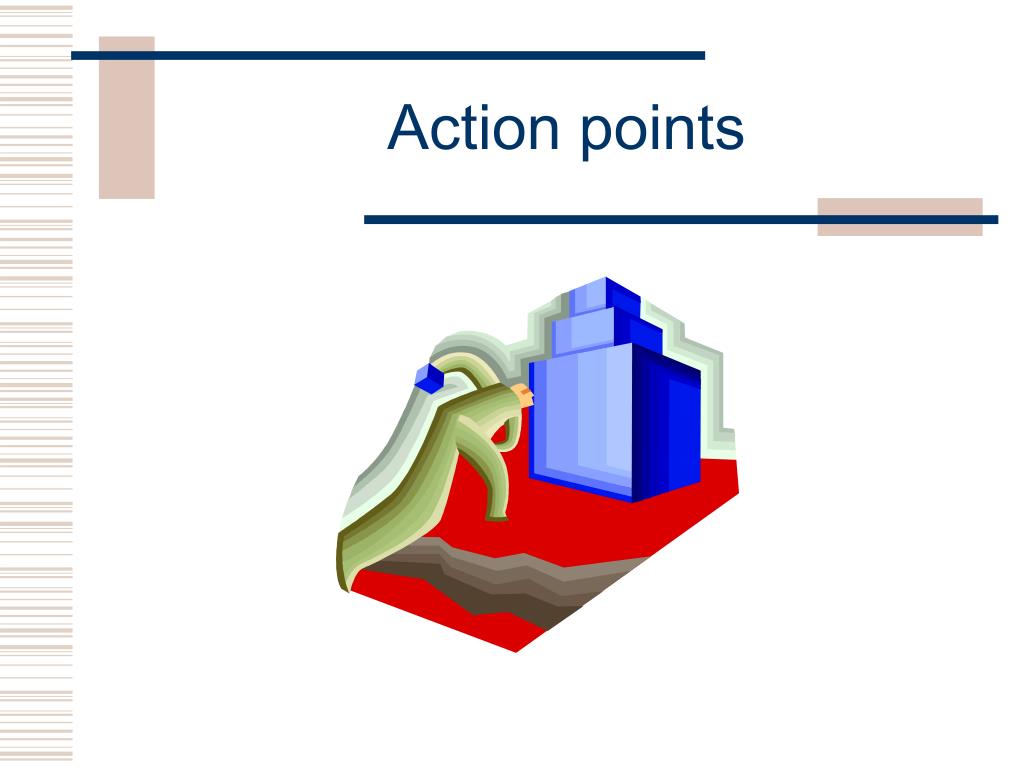 Action points